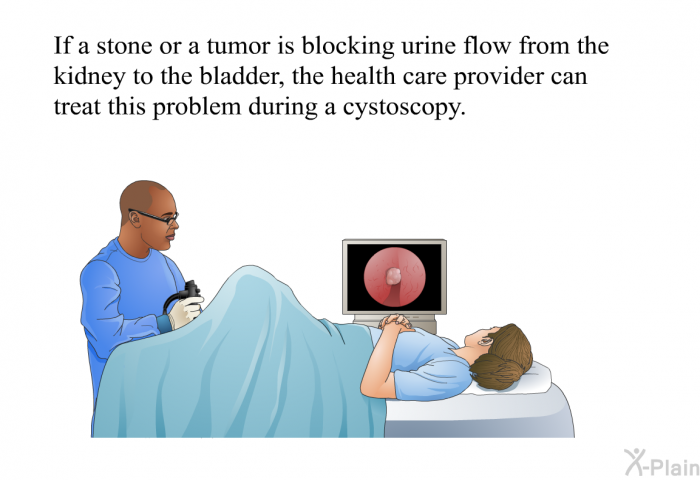 If a stone or a tumor is blocking urine flow from the kidney to the bladder, the health care provider can treat this problem during a cystoscopy.

X-Plain